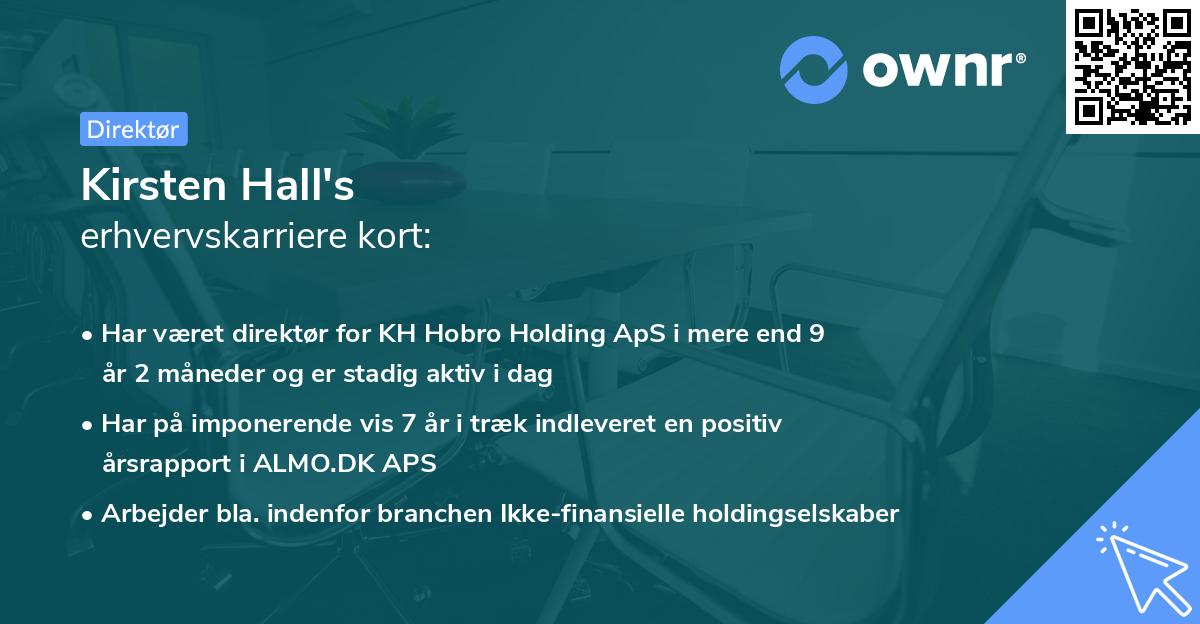 ownr®

Direktør

Kirsten Hall's
erhvervskarriere kort:

• Har været direktør for KH Hobro Holding ApS i mere end 9 år 2 måneder og er stadig aktiv i dag

• Har på imponerende vis 7 år i træk indleveret en positiv årsrapport i ALMO.DK APS

• Arbejder bla. indenfor branchen Ikke-finansielle holdingselskaber